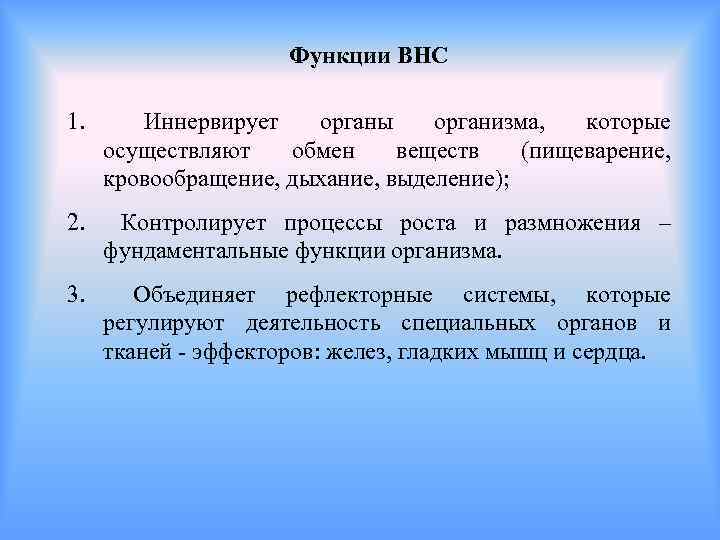 Функции ВНС

1. Иннервирует органы организма, которые осуществляют обмен веществ (пищеварение, кровообращение, дыхание, выделение);

2. Контролирует процессы роста и размножения – фундаментальные функции организма.

3. Объединяет рефлекторные системы, которые регулируют деятельность специальных органов и тканей - эффекторов: желез, гладких мышц и сердца.